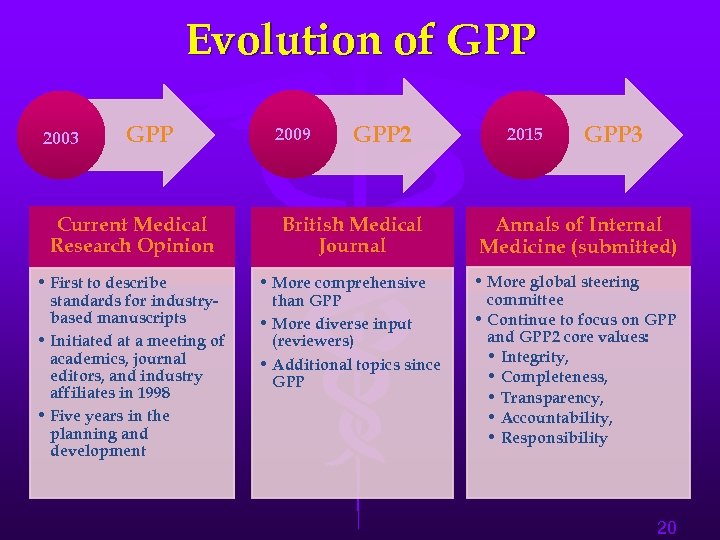 Evolution of GPP

2003 GPP

2009 GPP2

2015 GPP3

Current Medical Research Opinion

• First to describe standards for industry-based manuscripts
• Initiated at a meeting of academics, journal editors, and industry affiliates in 1998
• Five years in the planning and development

British Medical Journal

• More comprehensive than GPP
• More diverse input (reviewers)
• Additional topics since GPP

Annals of Internal Medicine (submitted)

• More global steering committee
• Continue to focus on GPP and GPP2 core values:
• Integrity,
• Completeness,
• Transparency,
• Accountability,
• Responsibility

20